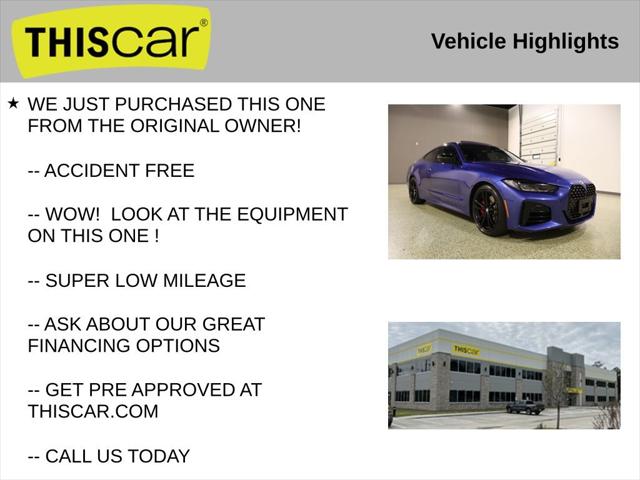 THIScar®

Vehicle Highlights

★ WE JUST PURCHASED THIS ONE FROM THE ORIGINAL OWNER!

-- ACCIDENT FREE

-- WOW! LOOK AT THE EQUIPMENT ON THIS ONE !

-- SUPER LOW MILEAGE

-- ASK ABOUT OUR GREAT FINANCING OPTIONS

-- GET PRE APPROVED AT THISCAR.COM

-- CALL US TODAY

THIScar

THIScar